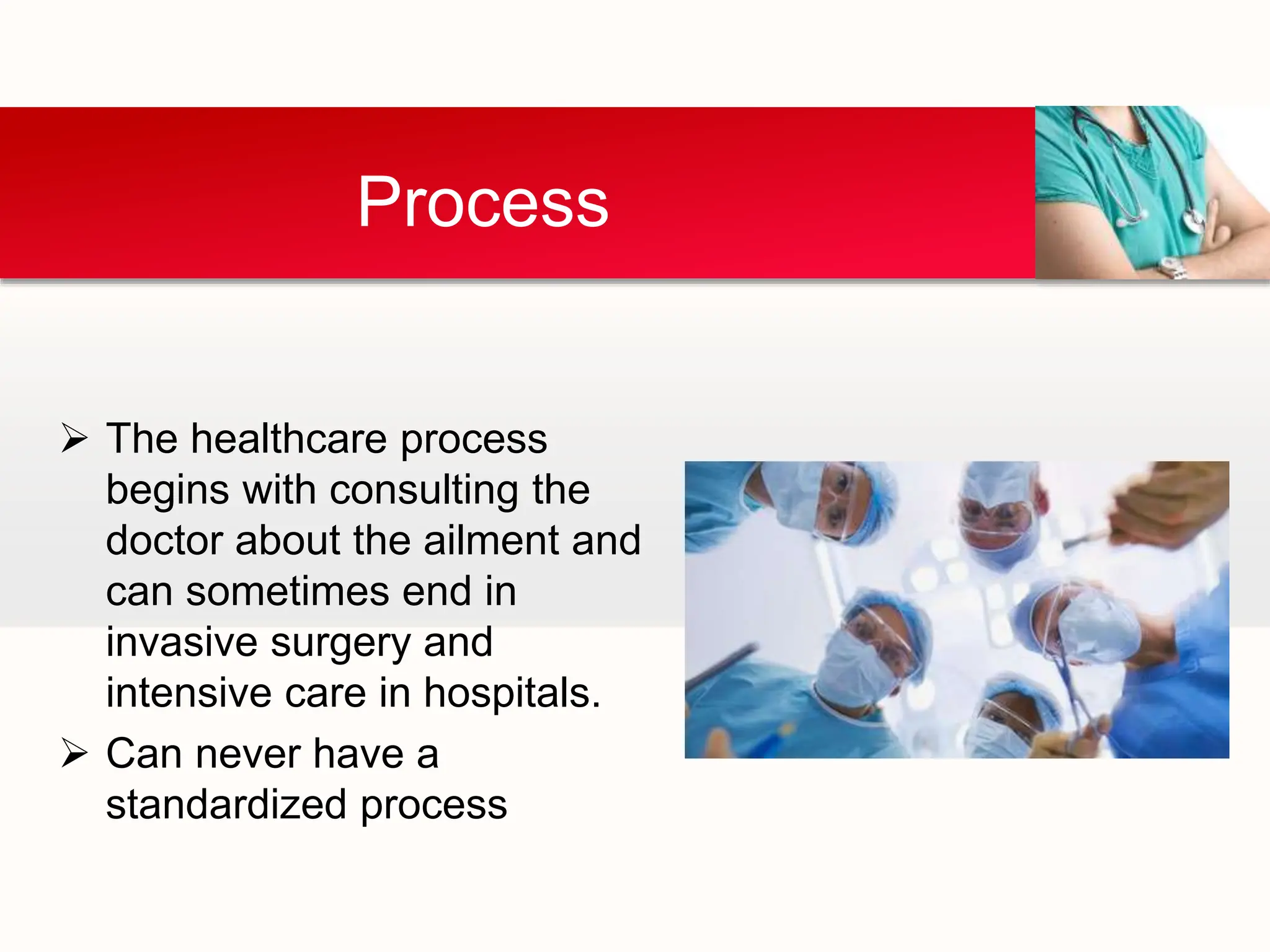 Process

➢ The healthcare process begins with consulting the doctor about the ailment and can sometimes end in invasive surgery and intensive care in hospitals.

➢ Can never have a standardized process